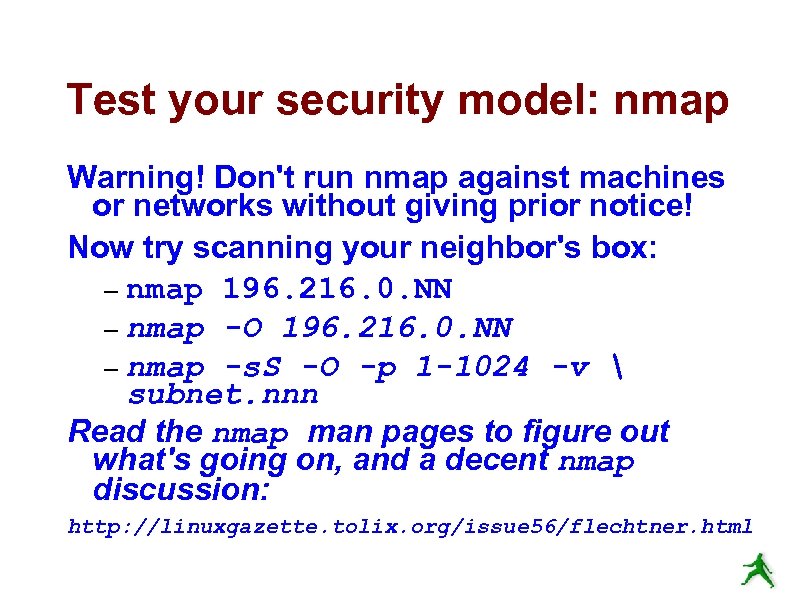 Test your security model: nmap

Warning! Don't run nmap against machines or networks without giving prior notice!

Now try scanning your neighbor's box:

– nmap 196.216.0.NN

– nmap -O 196.216.0.NN

– nmap -sS -O -p 1-1024 -v \ subnet.nnn

Read the nmap man pages to figure out what's going on, and a decent nmap discussion:

http://linuxgazette.tolix.org/issue56/flechtner.html